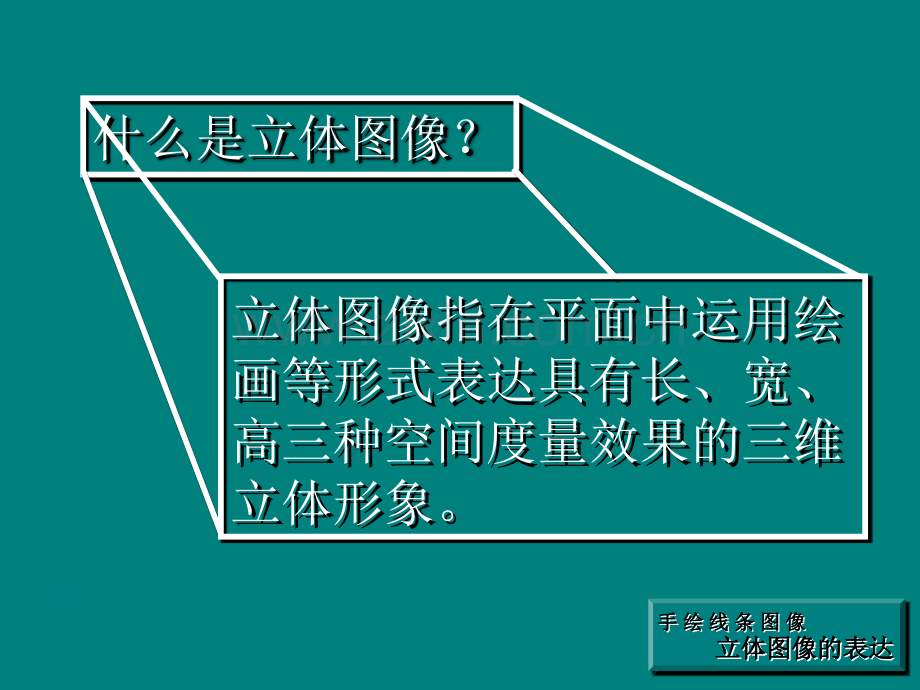 什么是立体图像？

立体图像指在平面中运用绘画等形式表达具有长、宽、高三种空间度量效果的三维立体形象。

手绘线条图像
立体图像的表达